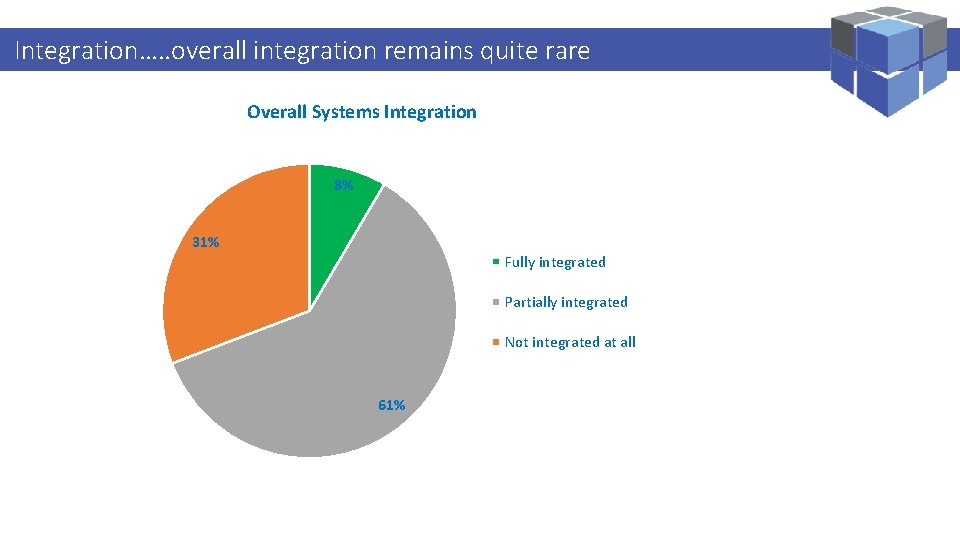 Integration…..overall integration remains quite rare

Overall Systems Integration

8%

31%

61%

Fully integrated

Partially integrated

Not integrated at all